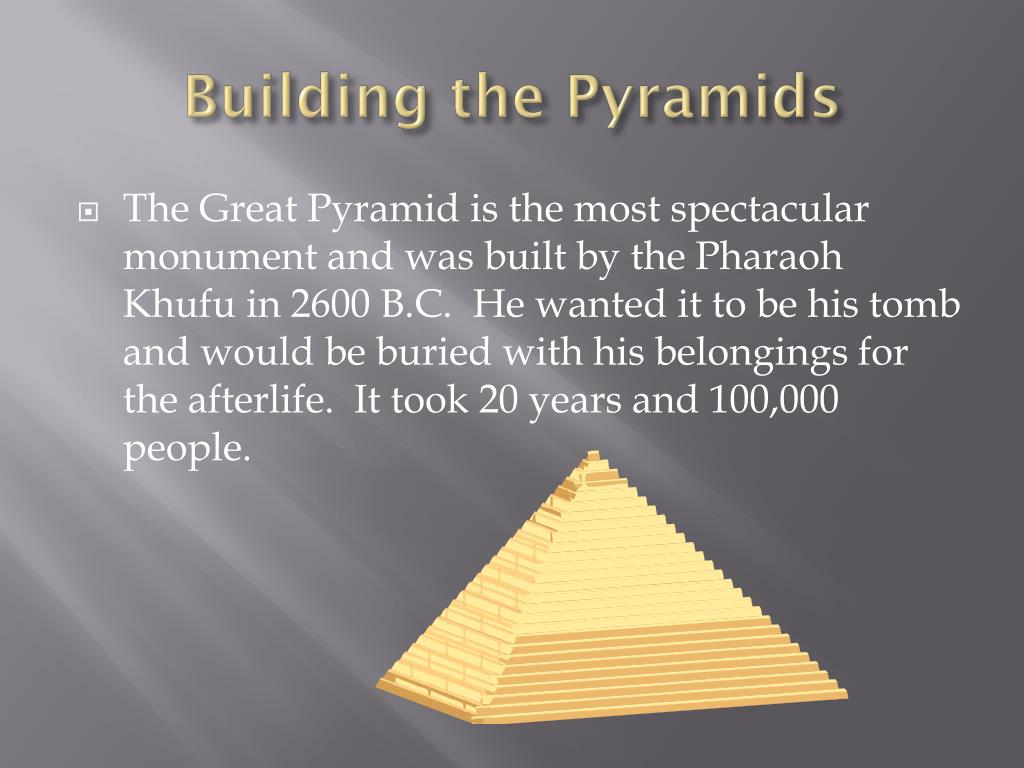 Building the Pyramids

The Great Pyramid is the most spectacular monument and was built by the Pharaoh Khufu in 2600 B.C.  He wanted it to be his tomb and would be buried with his belongings for the afterlife.  It took 20 years and 100,000 people.